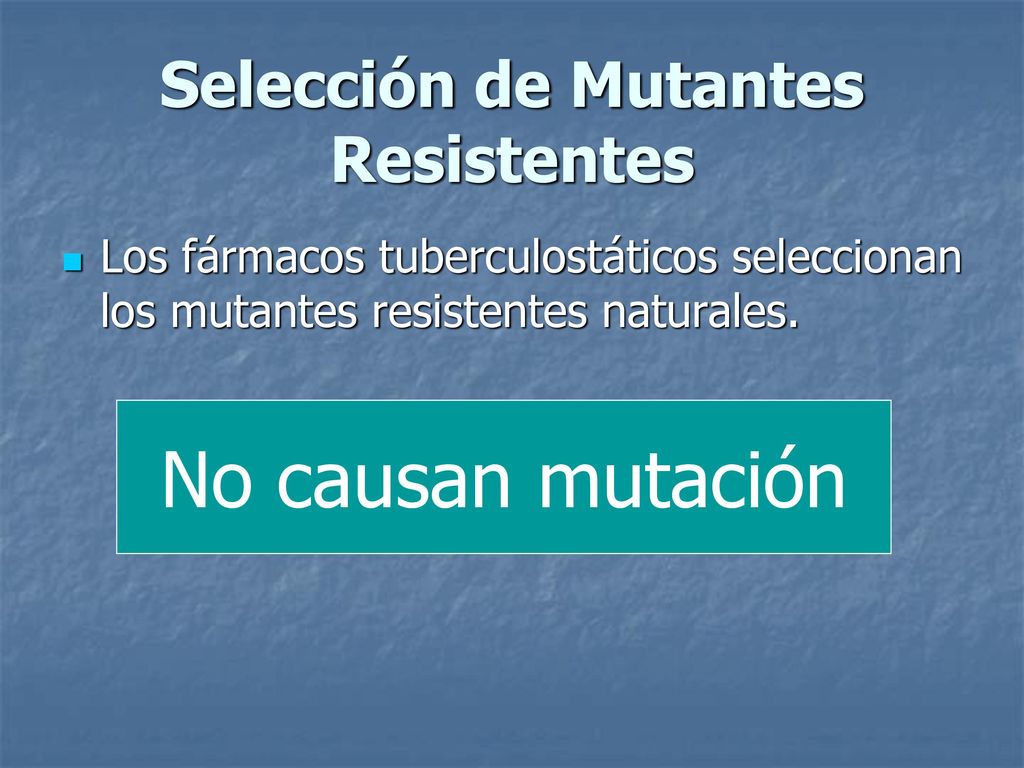 Selección de Mutantes Resistentes

Los fármacos tuberculostáticos seleccionan los mutantes resistentes naturales.

No causan mutación